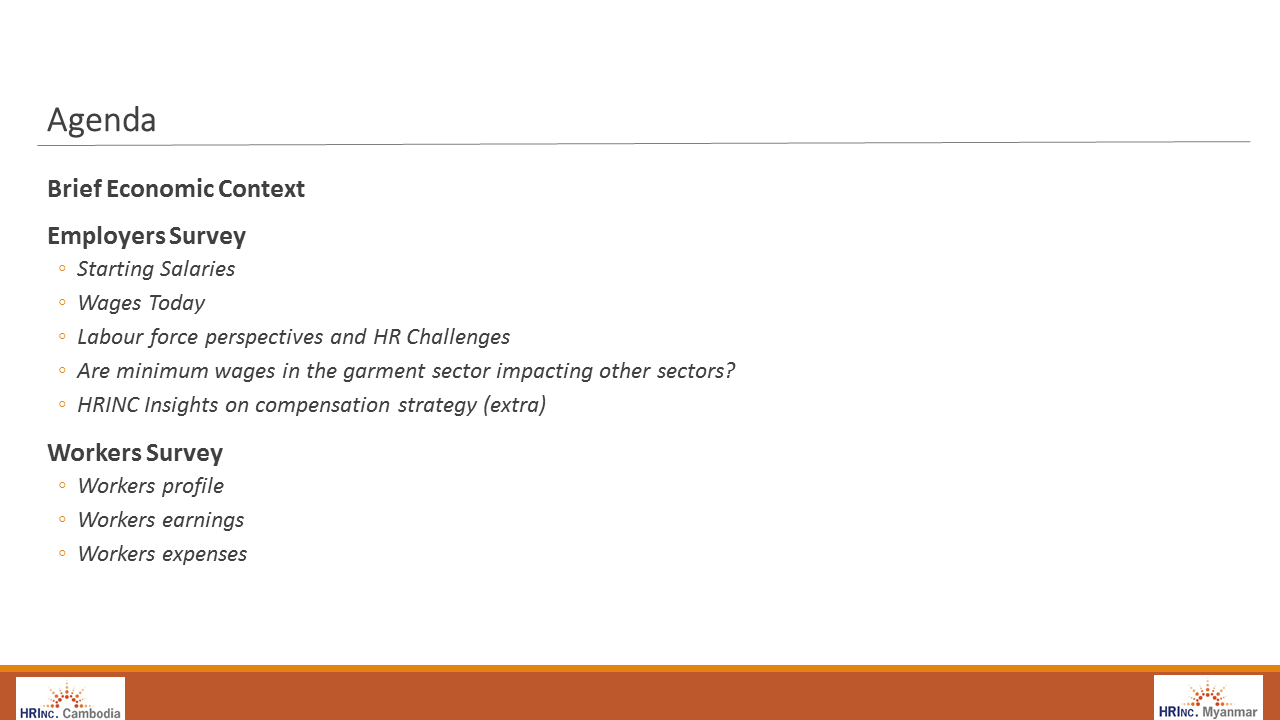 Agenda

Brief Economic Context

Employers Survey
◦ Starting Salaries
◦ Wages Today
◦ Labour force perspectives and HR Challenges
◦ Are minimum wages in the garment sector impacting other sectors?
◦ HRINC Insights on compensation strategy (extra)

Workers Survey
◦ Workers profile
◦ Workers earnings
◦ Workers expenses

HRINC. Cambodia

HRINC. Myanmar